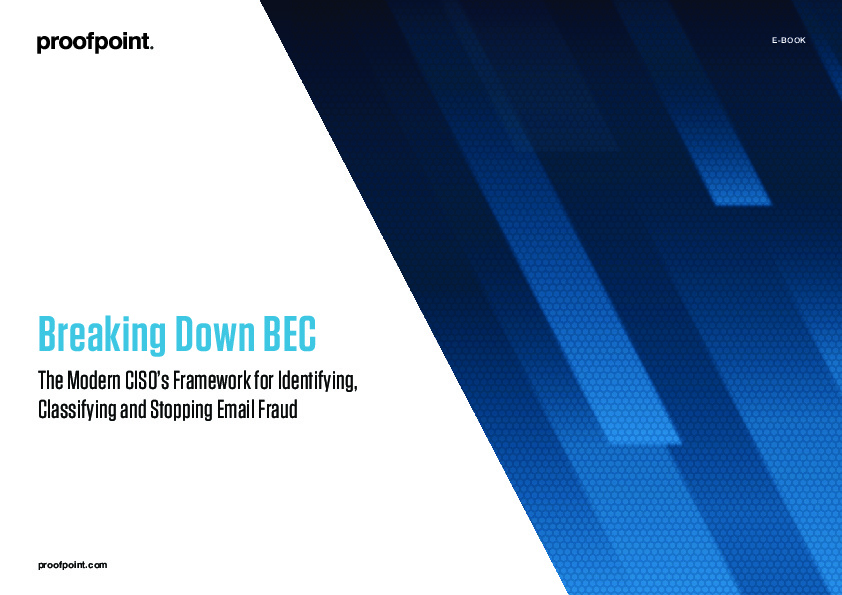 proofpoint.

E-BOOK

Breaking Down BEC

The Modern CISO's Framework for Identifying, Classifying and Stopping Email Fraud

proofpoint.com